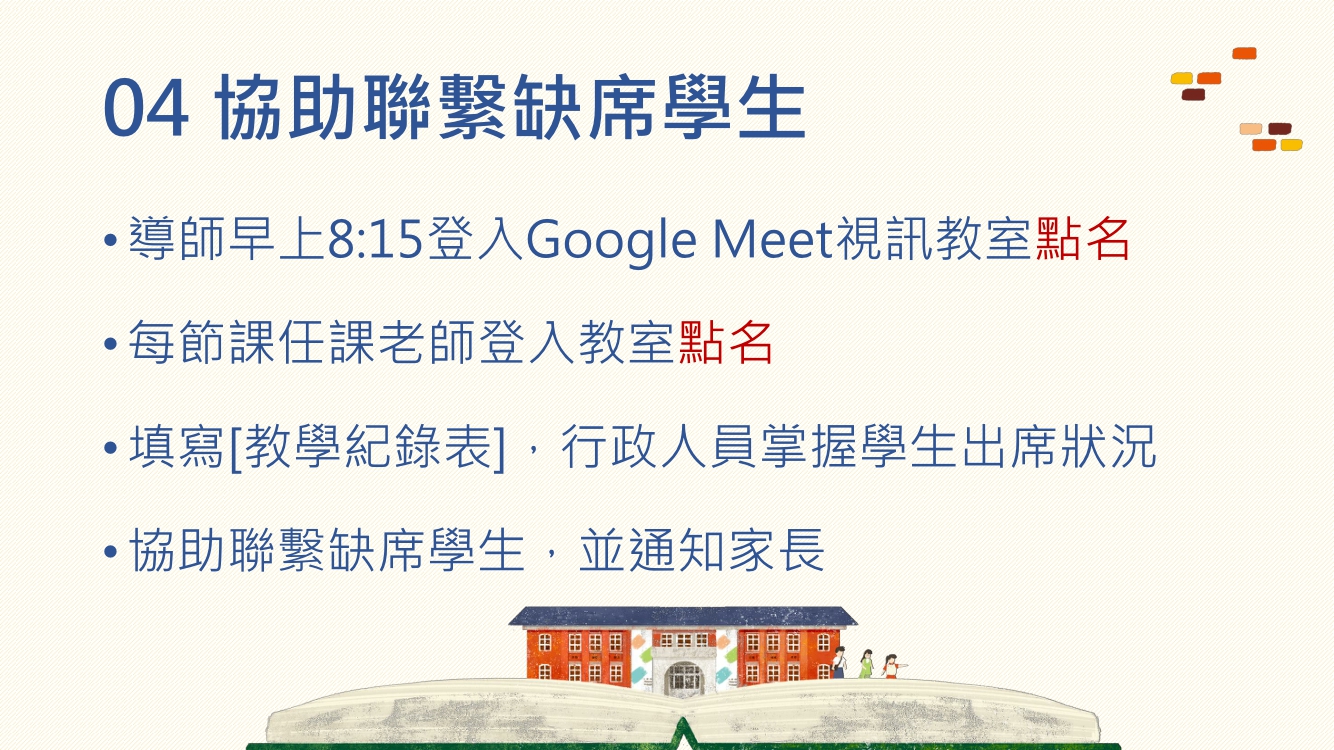 04 協助聯繫缺席學生

• 導師早上8:15登入Google Meet視訊教室點名

• 每節課任課老師登入教室點名

• 填寫[教學紀錄表]，行政人員掌握學生出席狀況

• 協助聯繫缺席學生，並通知家長